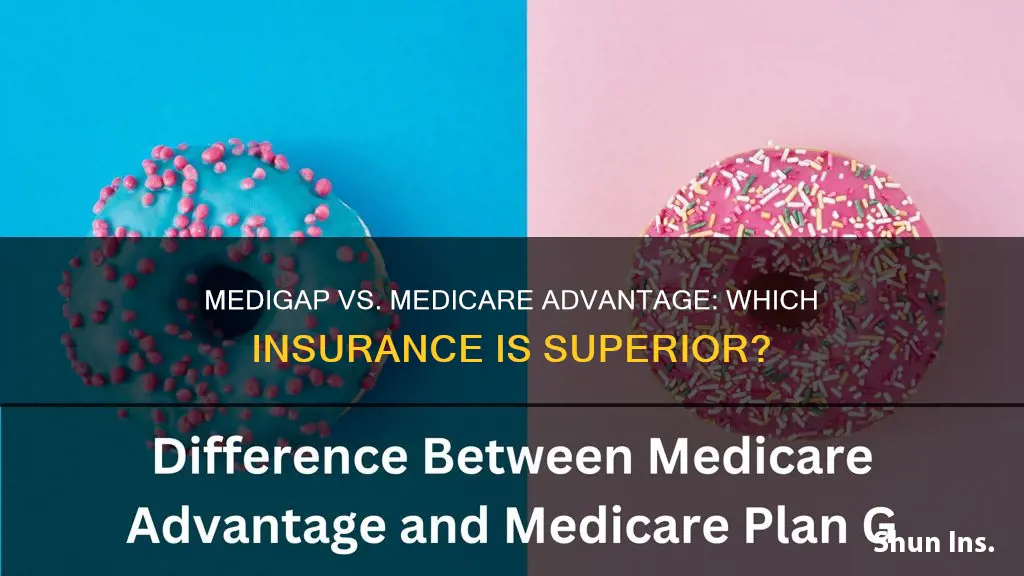 MEDIGAP VS. MEDICARE ADVANTAGE: WHICH INSURANCE IS SUPERIOR?

Difference Between Medicare Advantage and Medicare Plan G

Shun Ins.